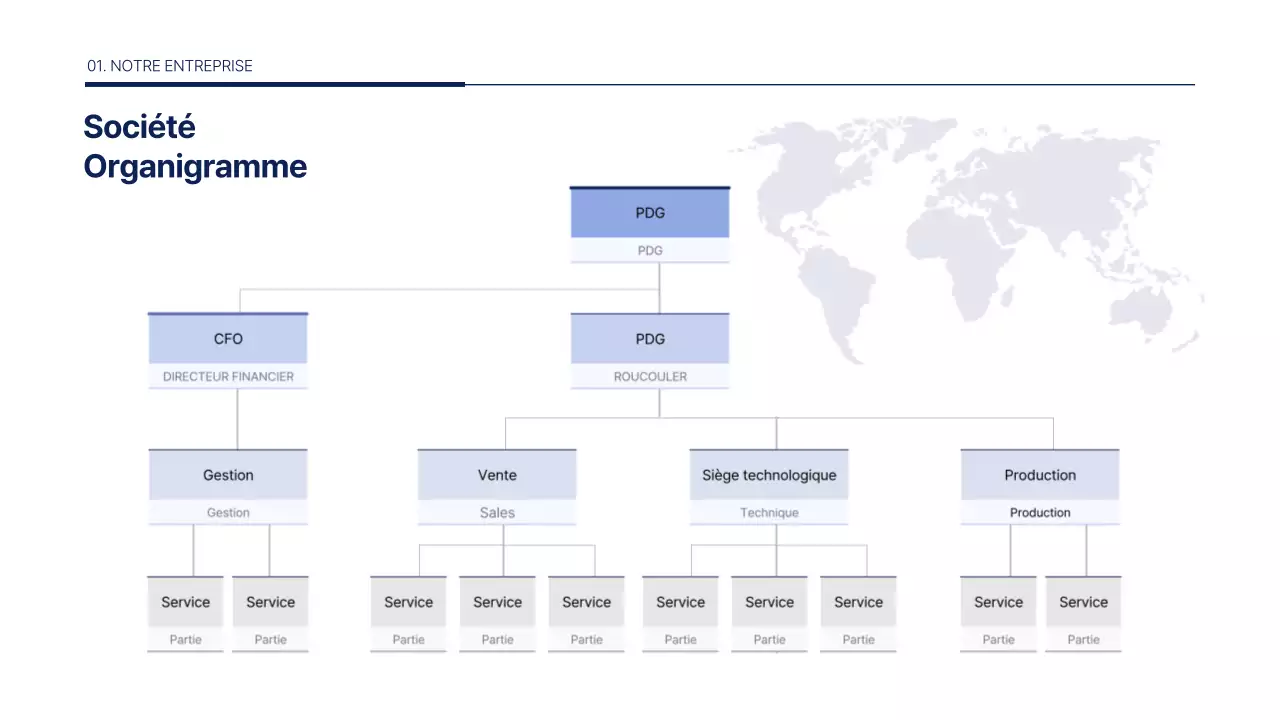 01. NOTRE ENTREPRISE

Société
Organigramme

PDG
PDG

CFO
DIRECTEUR FINANCIER

PDG
ROUCOULER

Gestion
Gestion

Vente
Sales

Siège technologique
Technique

Production
Production

Service
Partie

Service
Partie

Service
Partie

Service
Partie

Service
Partie

Service
Partie

Service
Partie

Service
Partie

Service
Partie

Service
Partie